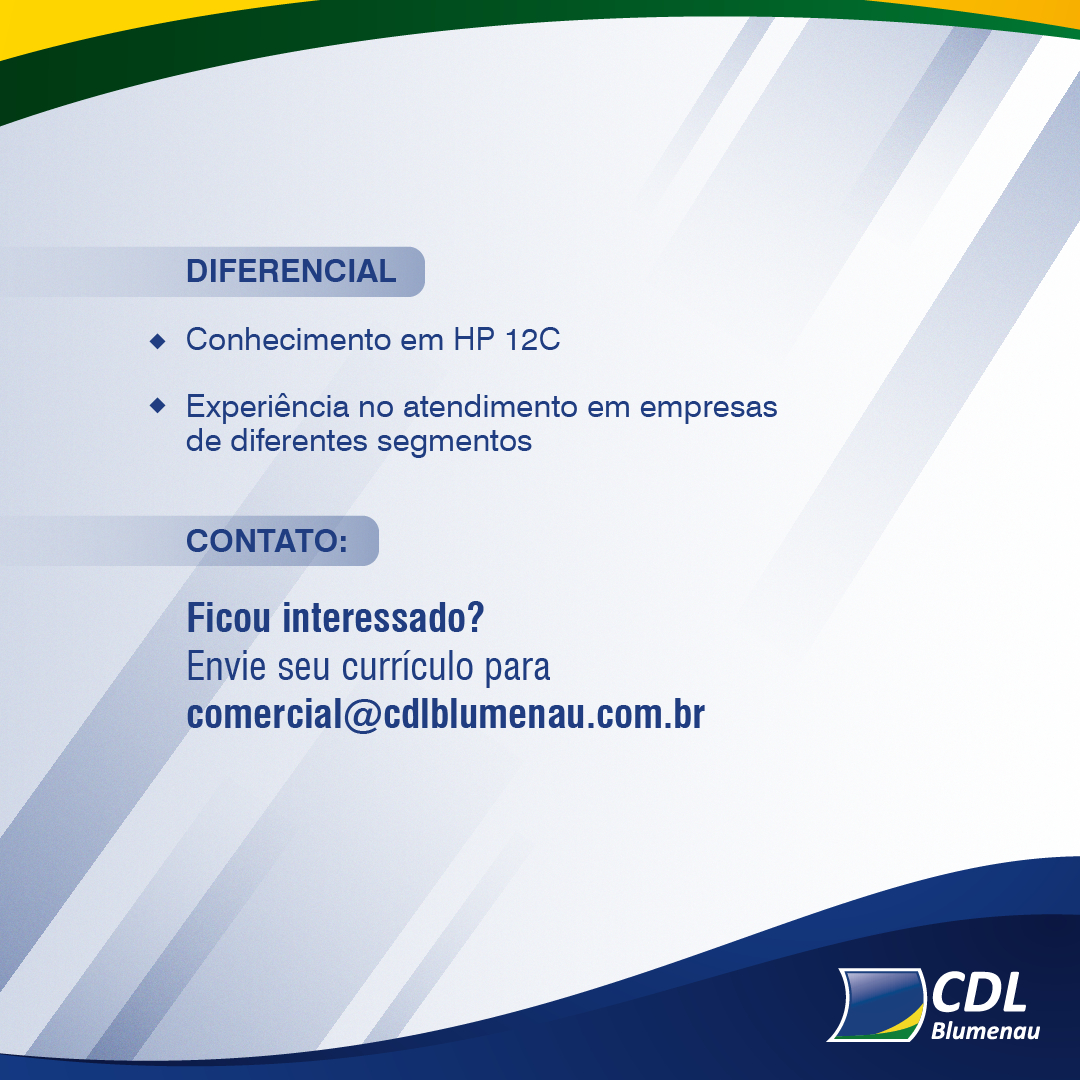 DIFERENCIAL

◆ Conhecimento em HP 12C

◆ Experiência no atendimento em empresas de diferentes segmentos

CONTATO:

Ficou interessado?
Envie seu currículo para
comercial@cdlblumenau.com.br

CDL
Blumenau